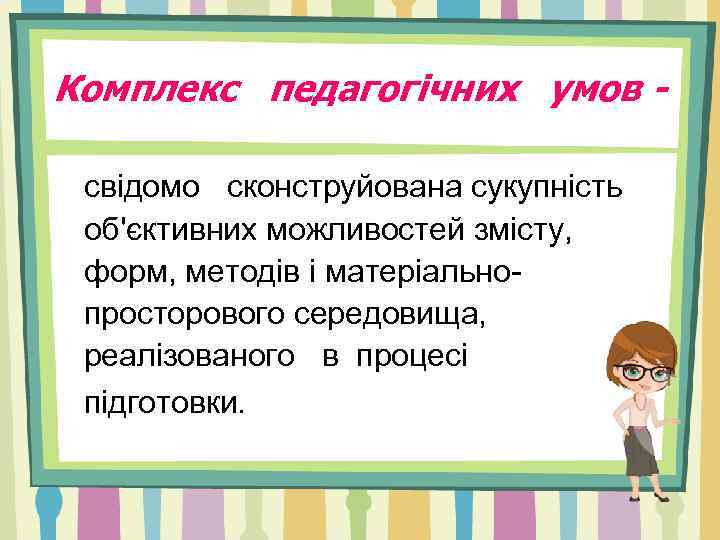 Комплекс педагогічних умов -

свідомо сконструйована сукупність об'єктивних можливостей змісту, форм, методів і матеріально-просторового середовища, реалізованого в процесі підготовки.